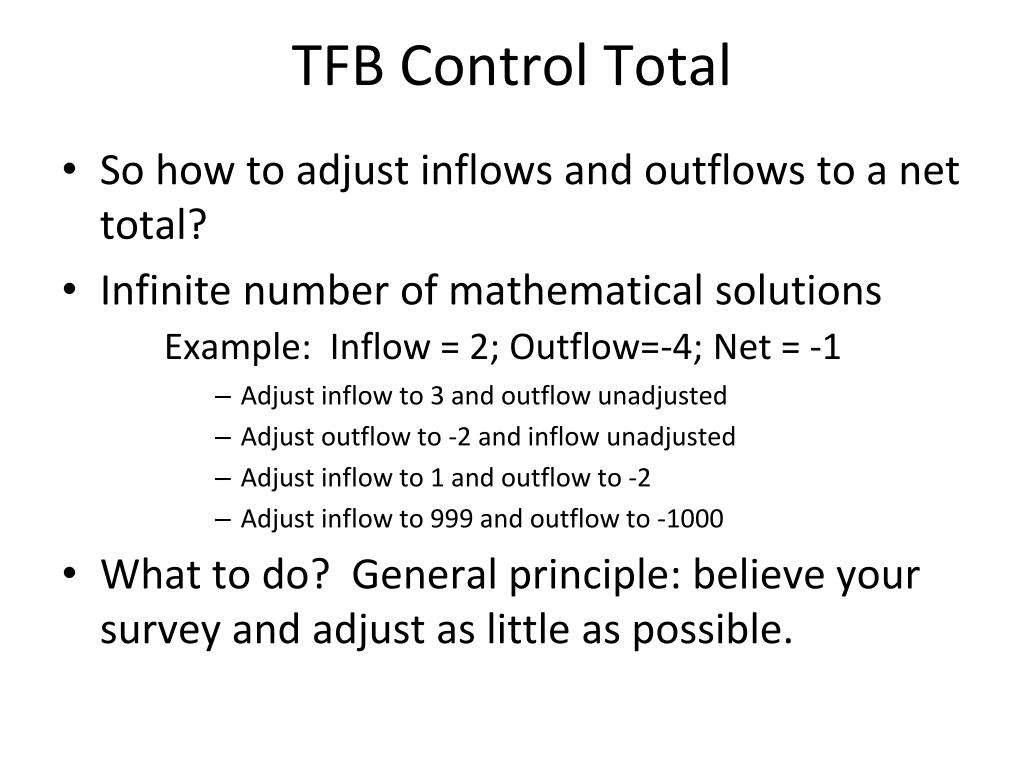 TFB Control Total

• So how to adjust inflows and outflows to a net total?

• Infinite number of mathematical solutions

Example: Inflow = 2; Outflow=-4; Net = -1

– Adjust inflow to 3 and outflow unadjusted
– Adjust outflow to -2 and inflow unadjusted
– Adjust inflow to 1 and outflow to -2
– Adjust inflow to 999 and outflow to -1000

• What to do? General principle: believe your survey and adjust as little as possible.